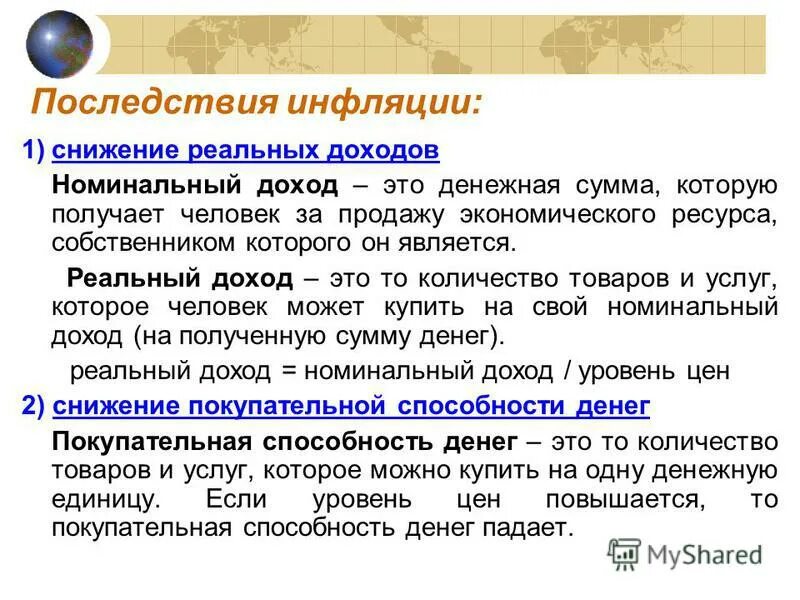 Последствия инфляции:

1) снижение реальных доходов

Номинальный доход – это денежная сумма, которую получает человек за продажу экономического ресурса, собственником которого он является.

Реальный доход – это то количество товаров и услуг, которое человек может купить на свой номинальный доход (на полученную сумму денег).

реальный доход = номинальный доход / уровень цен

2) снижение покупательной способности денег

Покупательная способность денег – это то количество товаров и услуг, которое можно купить на одну денежную единицу. Если уровень цен повышается, то покупательная способность денег падает.

MyShared